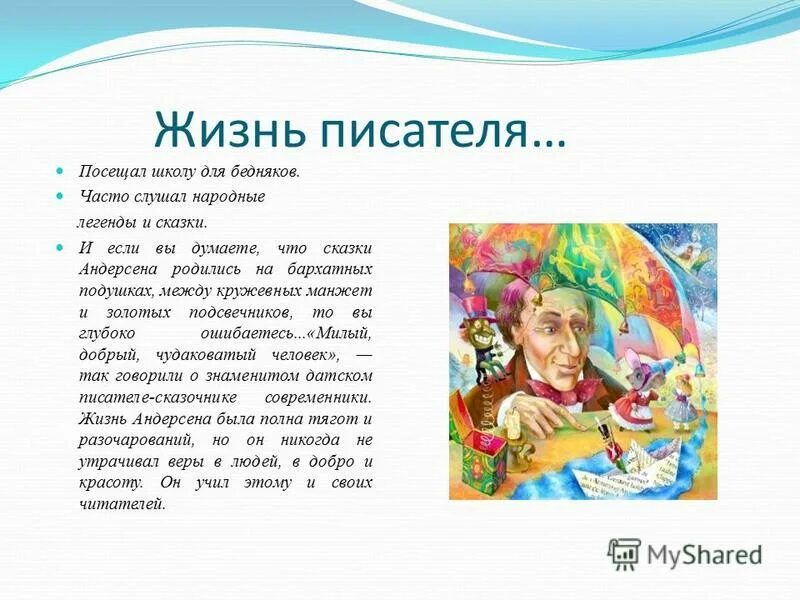 Жизнь писателя…

Посещал школу для бедняков.

Часто слушал народные легенды и сказки.

И если вы думаете, что сказки Андерсена родились на бархатных подушках, между кружевных манжет и золотых подсвечников, то вы глубоко ошибаетесь...«Милый, добрый, чудаковатый человек», — так говорили о знаменитом датском писателе-сказочнике современники. Жизнь Андерсена была полна тягот и разочарований, но он никогда не утрачивал веры в людей, в добро и красоту. Он учил этому и своих читателей.

MyShared